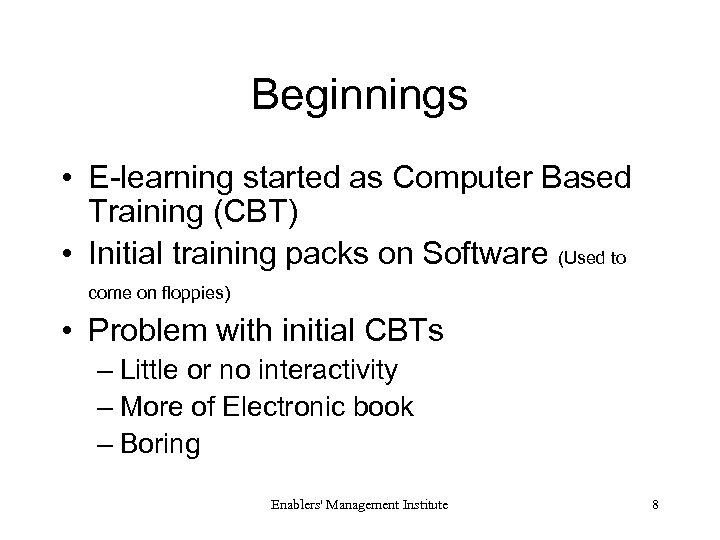 Beginnings

• E-learning started as Computer Based Training (CBT)
• Initial training packs on Software (Used to come on floppies)
• Problem with initial CBTs
– Little or no interactivity
– More of Electronic book
– Boring

Enablers' Management Institute

8